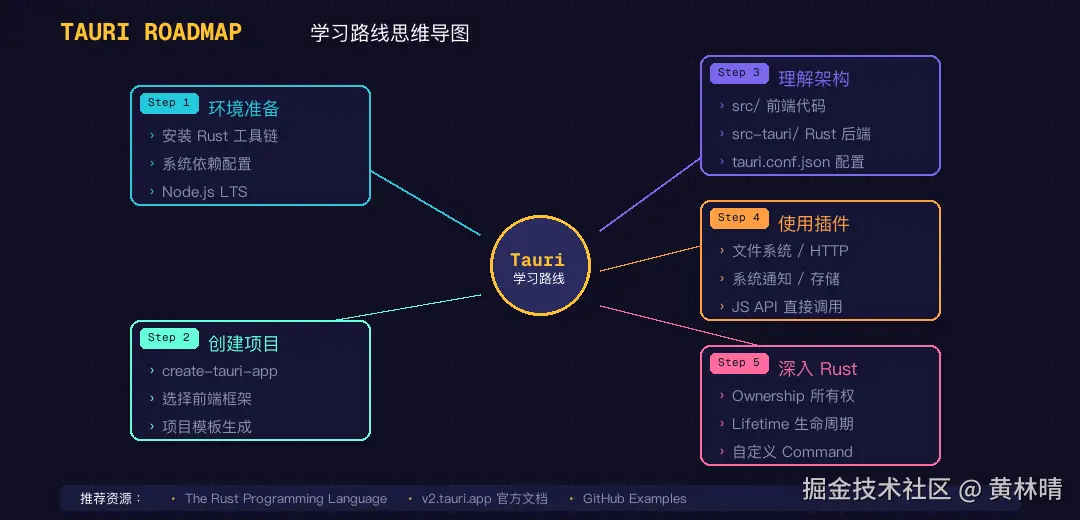 TAURI ROADMAP 学习路线思维导图

Step 1 环境准备
› 安装 Rust 工具链
› 系统依赖配置
› Node.js LTS

Step 2 创建项目
› create-tauri-app
› 选择前端框架
› 项目模板生成

Tauri
学习路线

Step 3 理解架构
› src/ 前端代码
› src-tauri/ Rust 后端
› tauri.conf.json 配置

Step 4 使用插件
› 文件系统 / HTTP
› 系统通知 / 存储
› JS API 直接调用

Step 5 深入 Rust
› Ownership 所有权
› Lifetime 生命周期
› 自定义 Command

推荐资源： • The Rust Programming Language • v2.tauri.app 官方文档 • GitHub Examples

掘金技术社区 @ 黄林晴